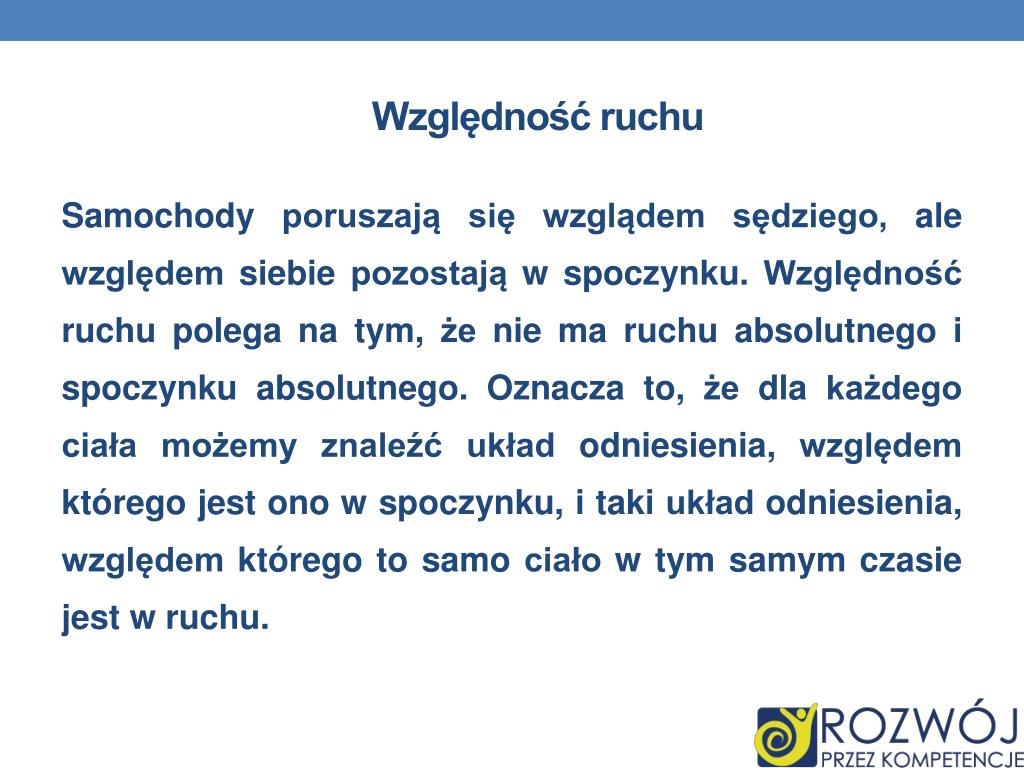 Względność ruchu

Samochody poruszają się wzglądem sędziego, ale względem siebie pozostają w spoczynku. Względność ruchu polega na tym, że nie ma ruchu absolutnego i spoczynku absolutnego. Oznacza to, że dla każdego ciała możemy znaleźć układ odniesienia, względem którego jest ono w spoczynku, i taki układ odniesienia, względem którego to samo ciało w tym samym czasie jest w ruchu.

ROZWÓJ
PRZEZ KOMPETENCJE